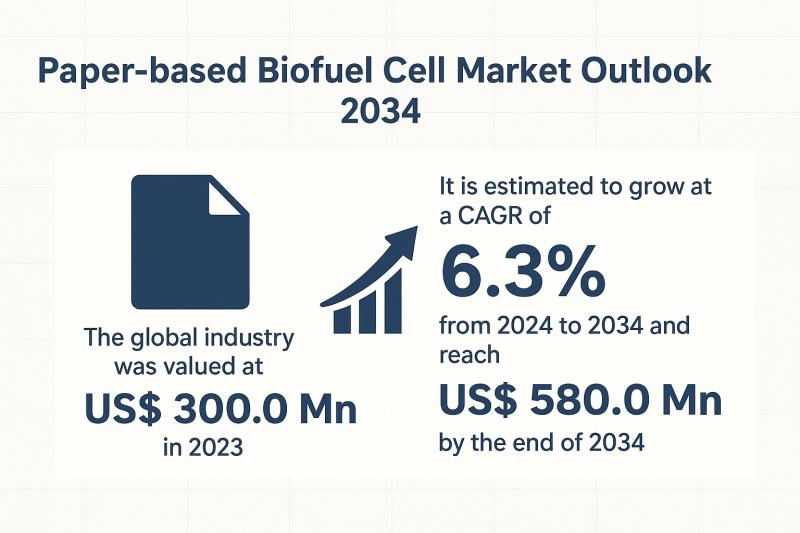 Paper-based Biofuel Cell Market Outlook 2034

The global industry was valued at
US$ 300.0 Mn
in 2023

It is estimated to grow at a CAGR of
6.3%
from 2024 to 2034 and reach
US$ 580.0 Mn
by the end of 2034